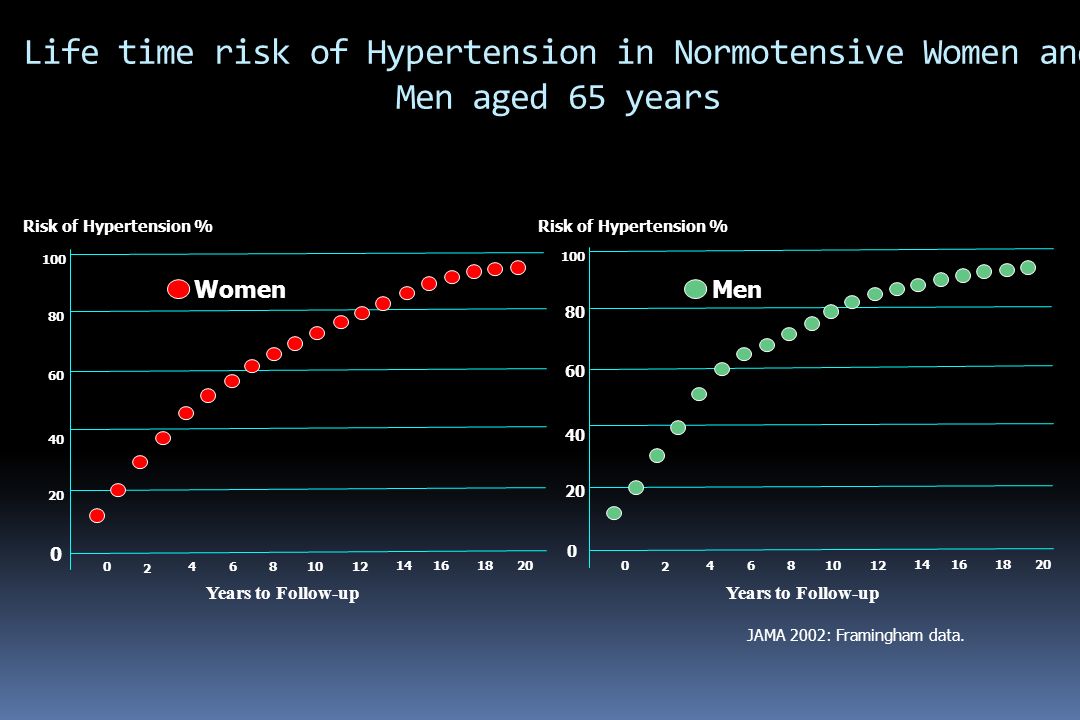 Life time risk of Hypertension in Normotensive Women and Men aged 65 years

Risk of Hypertension %

100
80
60
40
20
0

Women

0 2 4 6 8 10 12 14 16 18 20

Years to Follow-up

Risk of Hypertension %

100
80
60
40
20
0

Men

0 2 4 6 8 10 12 14 16 18 20

Years to Follow-up

JAMA 2002: Framingham data.